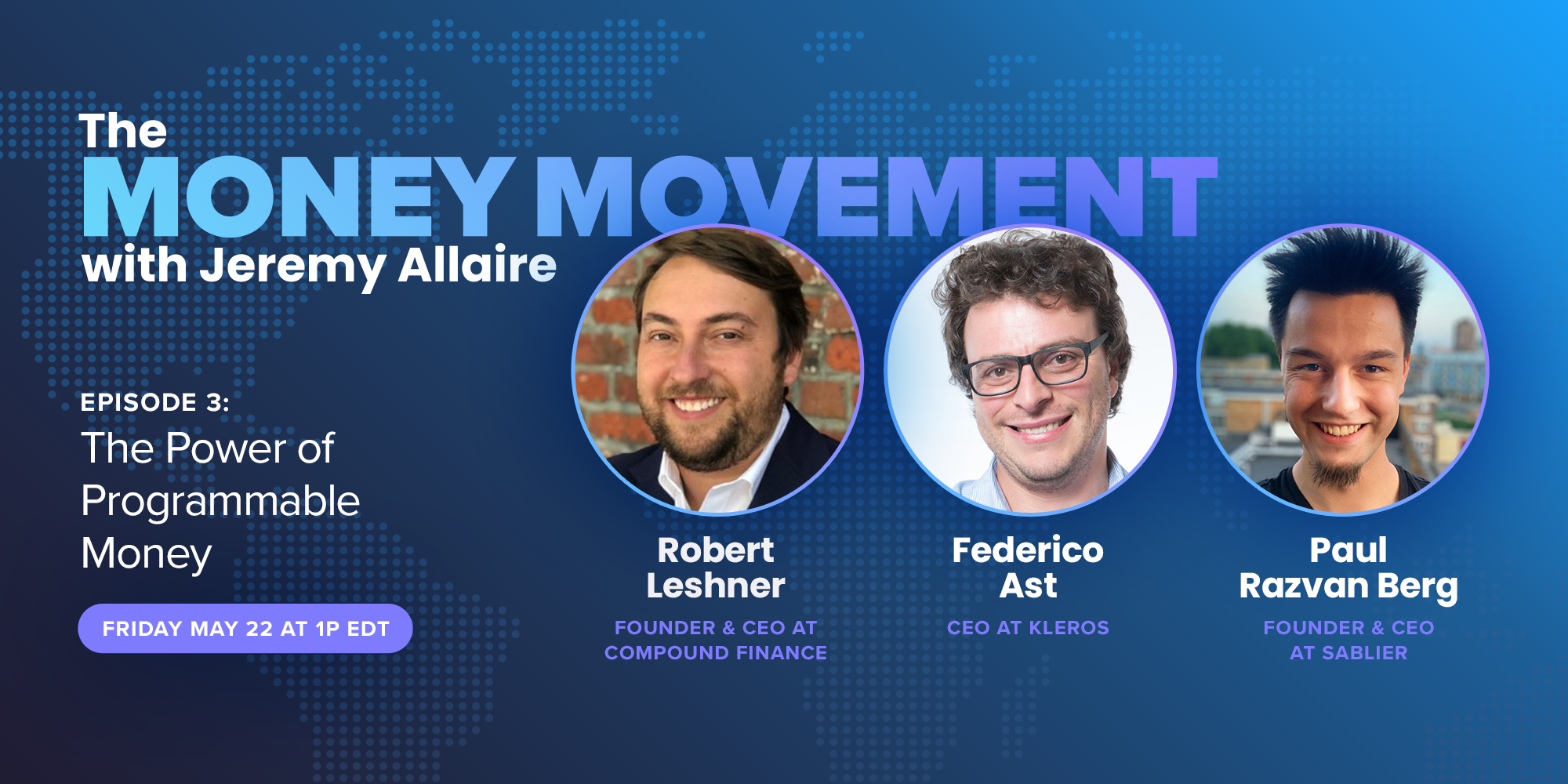 The
MONEY MOVEMENT
with Jeremy Allaire

EPISODE 3:
The Power of Programmable Money

FRIDAY MAY 22 AT 1P EDT

Robert Leshner
FOUNDER & CEO AT COMPOUND FINANCE

Federico Ast
CEO AT KLEROS

Paul Razvan Berg
FOUNDER & CEO AT SABLIER